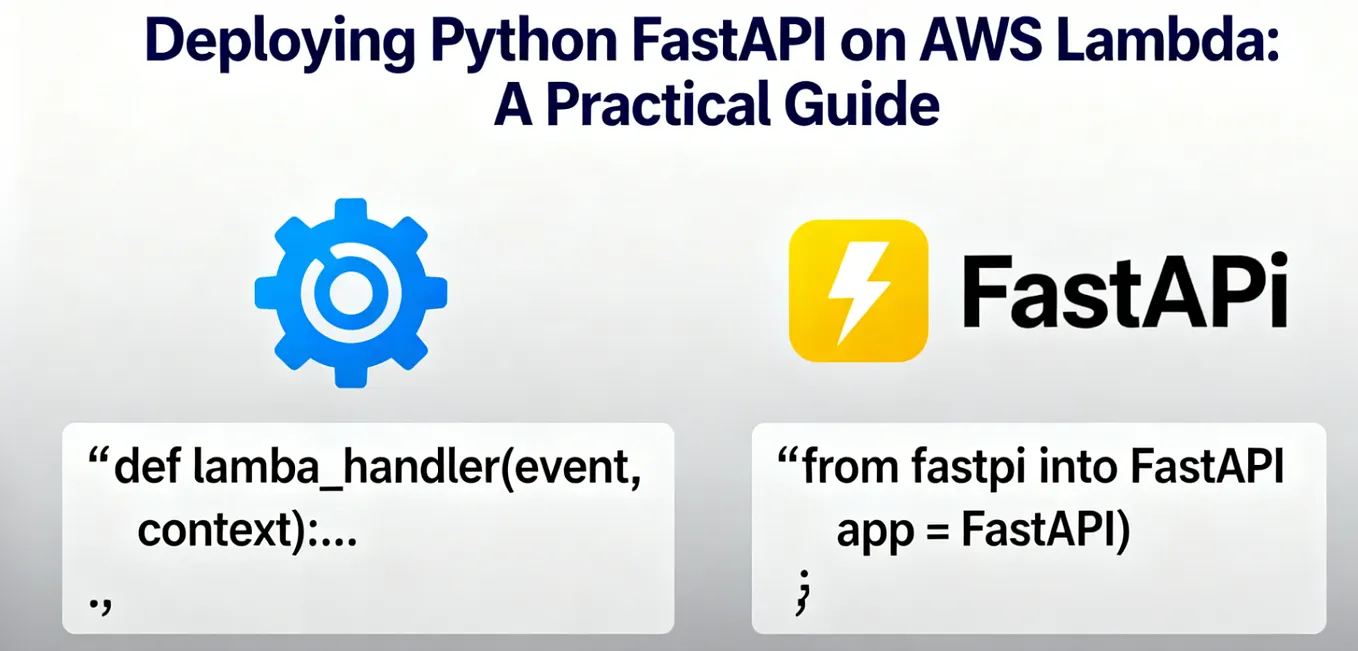 Deploying Python FastAPI on AWS Lambda: A Practical Guide

FastAPi

“def lamba_handler(event, context):...
.,

“from fastpi into FastAPI
app = FastAPI)
;